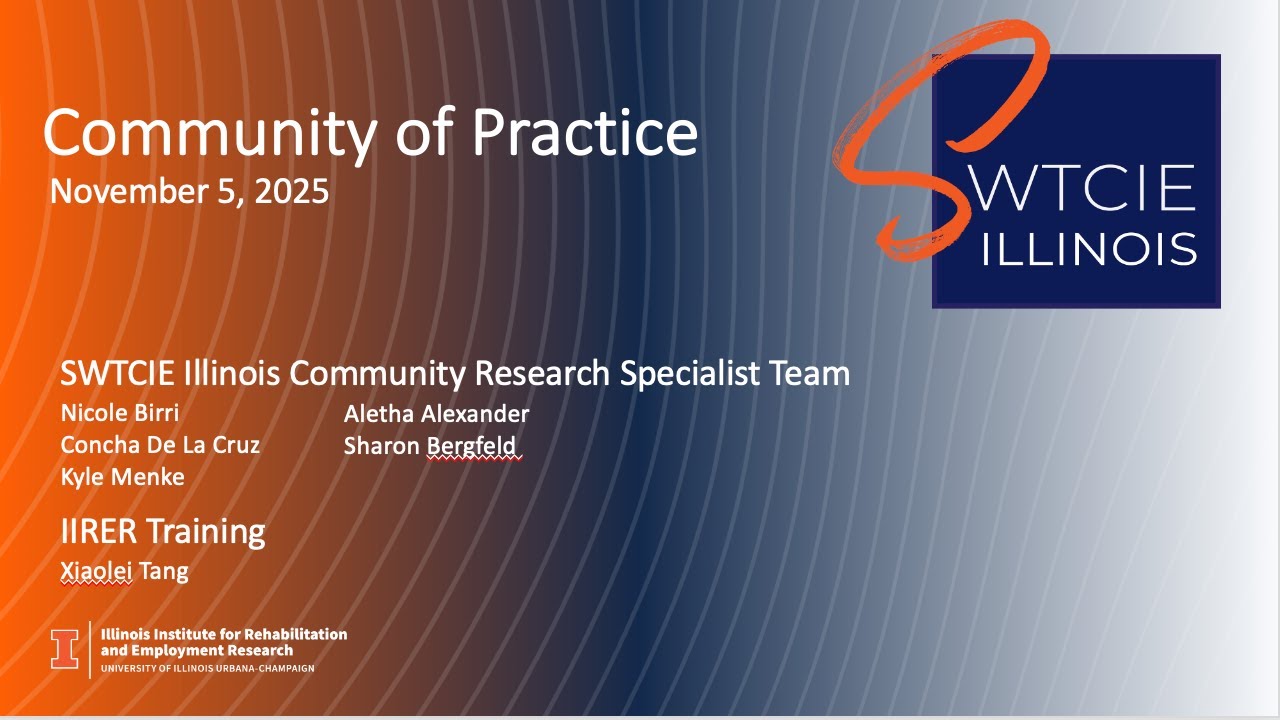 Community of Practice
November 5, 2025

SWTCIE ILLINOIS

SWTCIE Illinois Community Research Specialist Team

Nicole Birri
Concha De La Cruz
Kyle Menke

Aletha Alexander
Sharon Bergfeld

IIRER Training

Xiaolei Tang

Illinois Institute for Rehabilitation and Employment Research
UNIVERSITY OF ILLINOIS URBANA-CHAMPAIGN